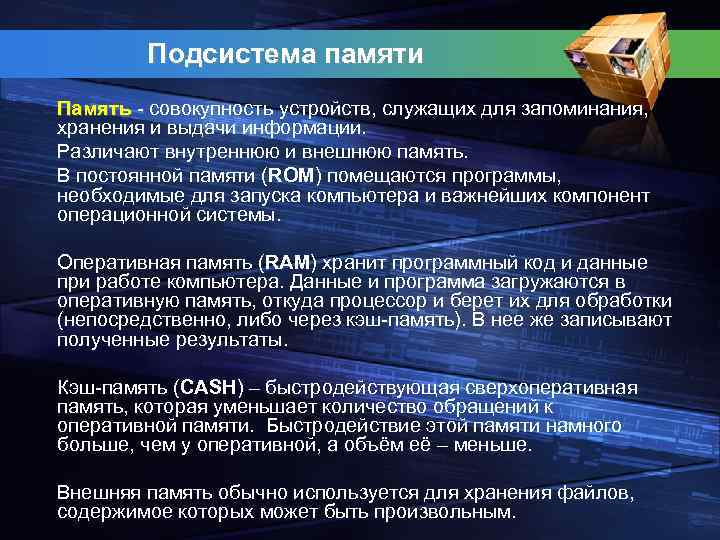 Подсистема памяти

Память - совокупность устройств, служащих для запоминания, хранения и выдачи информации.

Различают внутреннюю и внешнюю память.

В постоянной памяти (ROM) помещаются программы, необходимые для запуска компьютера и важнейших компонент операционной системы.

Оперативная память (RAM) хранит программный код и данные при работе компьютера. Данные и программа загружаются в оперативную память, откуда процессор и берет их для обработки (непосредственно, либо через кэш-память). В нее же записывают полученные результаты.

Кэш-память (CASH) – быстродействующая сверхоперативная память, которая уменьшает количество обращений к оперативной памяти.  Быстродействие этой памяти намного больше, чем у оперативной, а объём её – меньше.

Внешняя память обычно используется для хранения файлов, содержимое которых может быть произвольным.